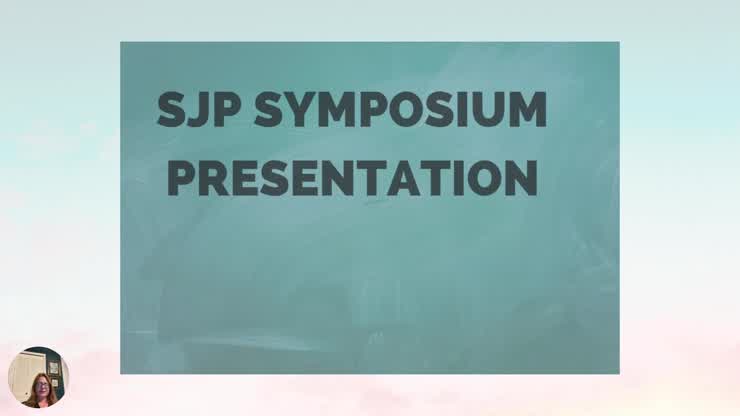 SJP SYMPOSIUM PRESENTATION